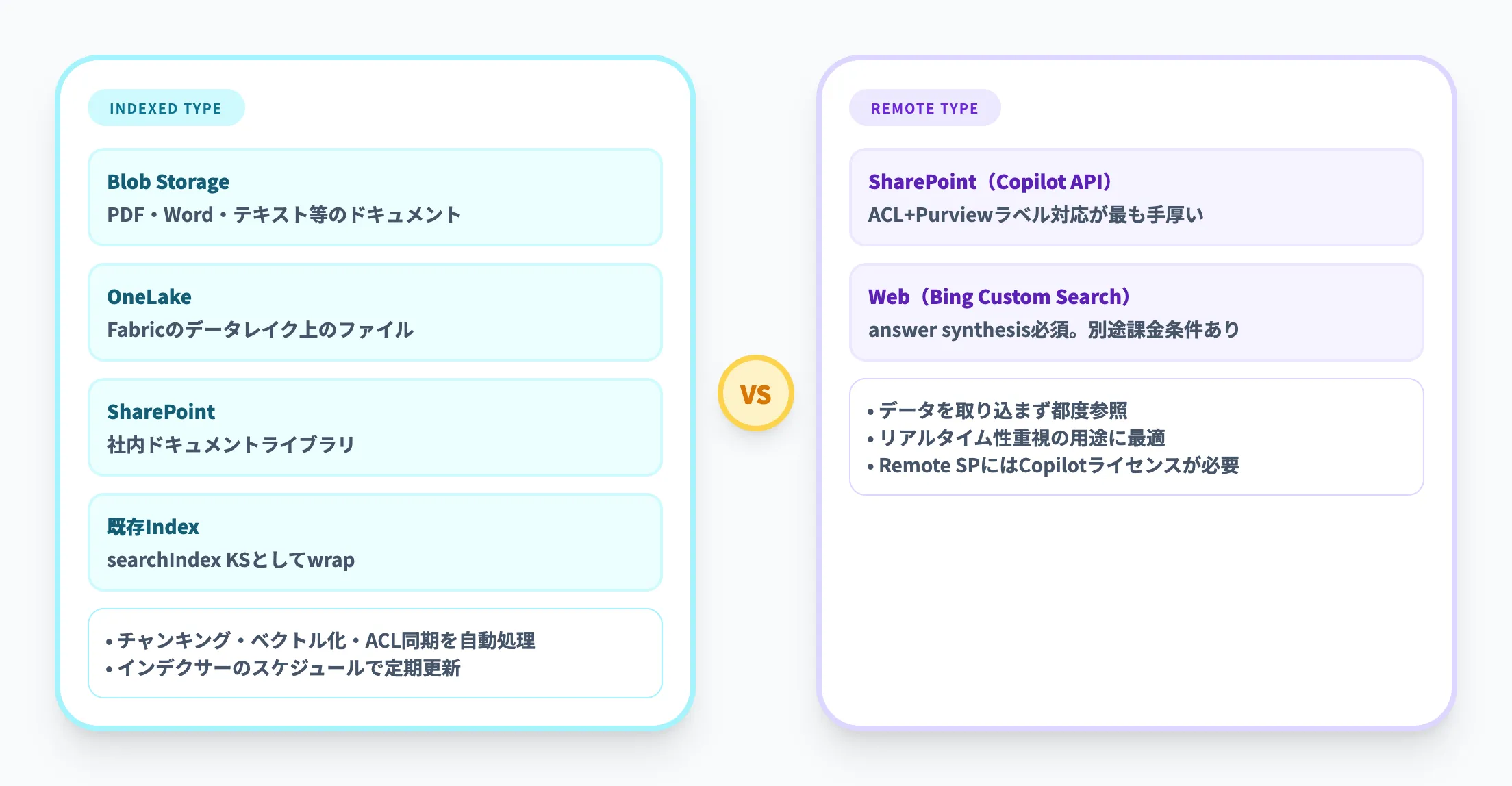 INDEXED TYPE

Blob Storage
PDF・Word・テキスト等のドキュメント

OneLake
Fabricのデータレイク上のファイル

SharePoint
社内ドキュメントライブラリ

既存Index
searchIndex KSとしてwrap

• チャンキング・ベクトル化・ACL同期を自動処理
• インデクサーのスケジュールで定期更新

VS

REMOTE TYPE

SharePoint（Copilot API）
ACL+Purviewラベル対応が最も手厚い

Web（Bing Custom Search）
answer synthesis必須。別途課金条件あり

• データを取り込まず都度参照
• リアルタイム性重視の用途に最適
• Remote SPにはCopilotライセンスが必要